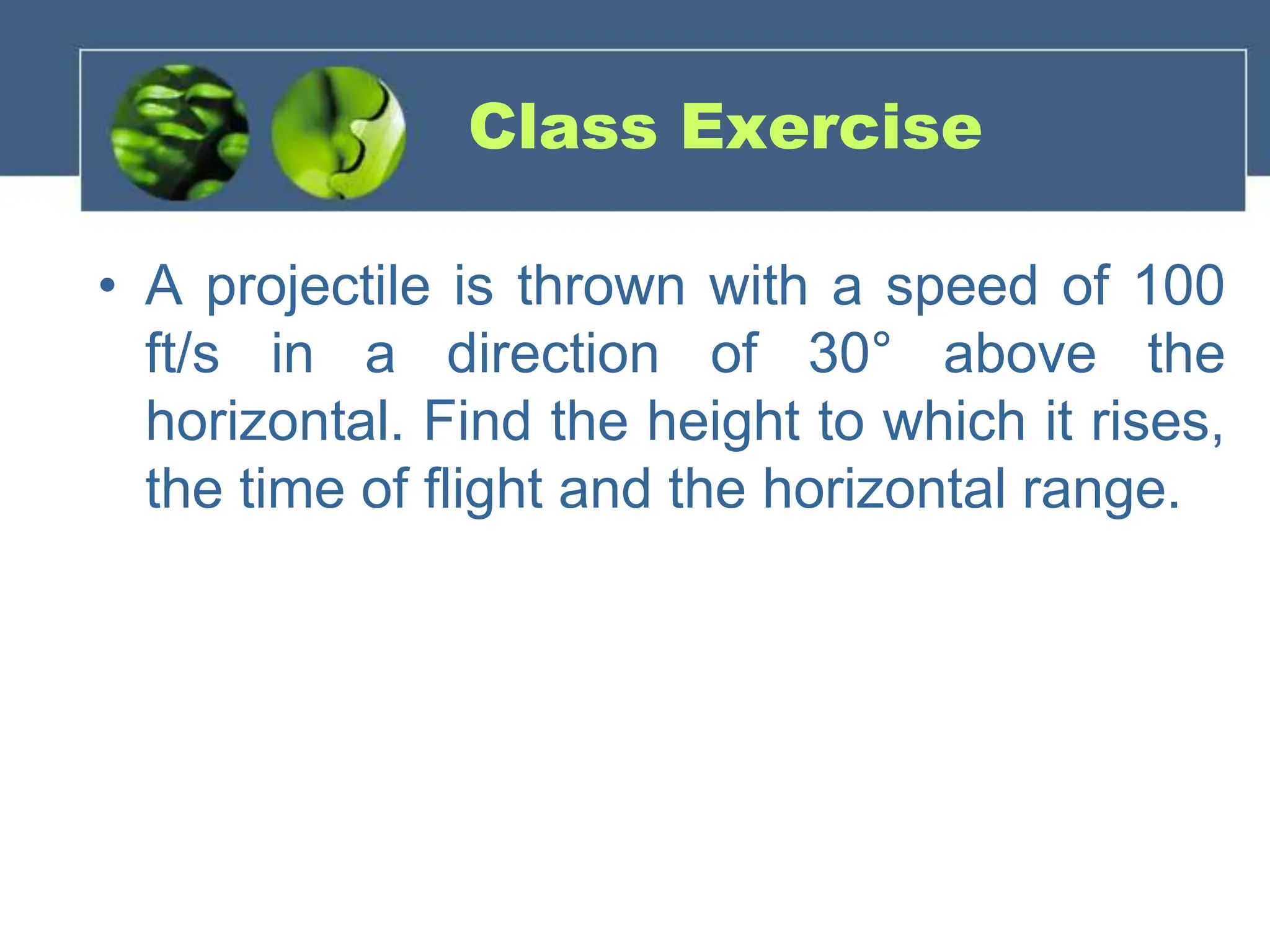 Class Exercise

• A projectile is thrown with a speed of 100 ft/s in a direction of 30° above the horizontal. Find the height to which it rises, the time of flight and the horizontal range.